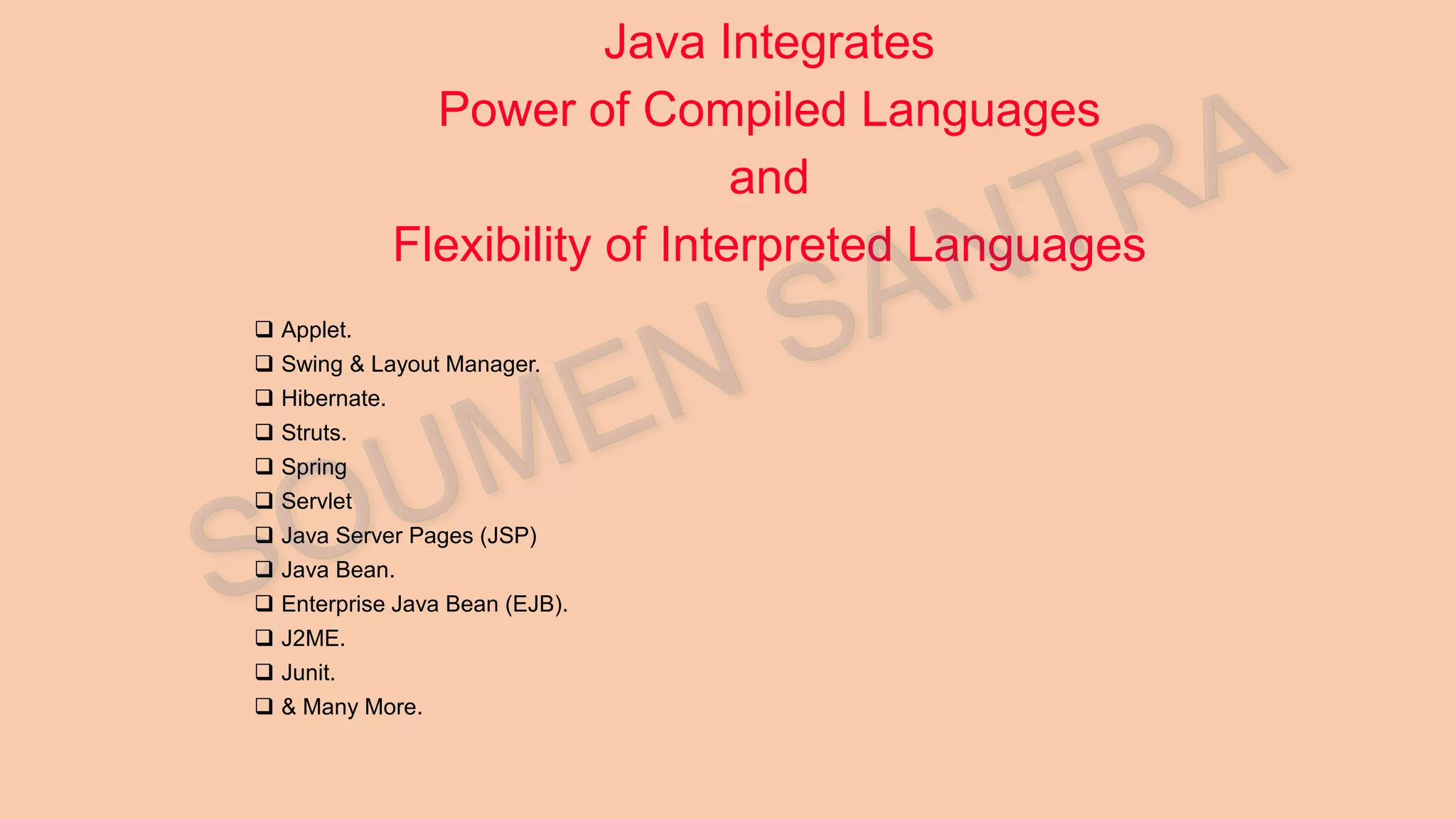 Java Integrates
Power of Compiled Languages
and
Flexibility of Interpreted Languages

❑ Applet.
❑ Swing & Layout Manager.
❑ Hibernate.
❑ Struts.
❑ Spring
❑ Servlet
❑ Java Server Pages (JSP)
❑ Java Bean.
❑ Enterprise Java Bean (EJB).
❑ J2ME.
❑ Junit.
❑ & Many More.

SOUMEN SANTRA